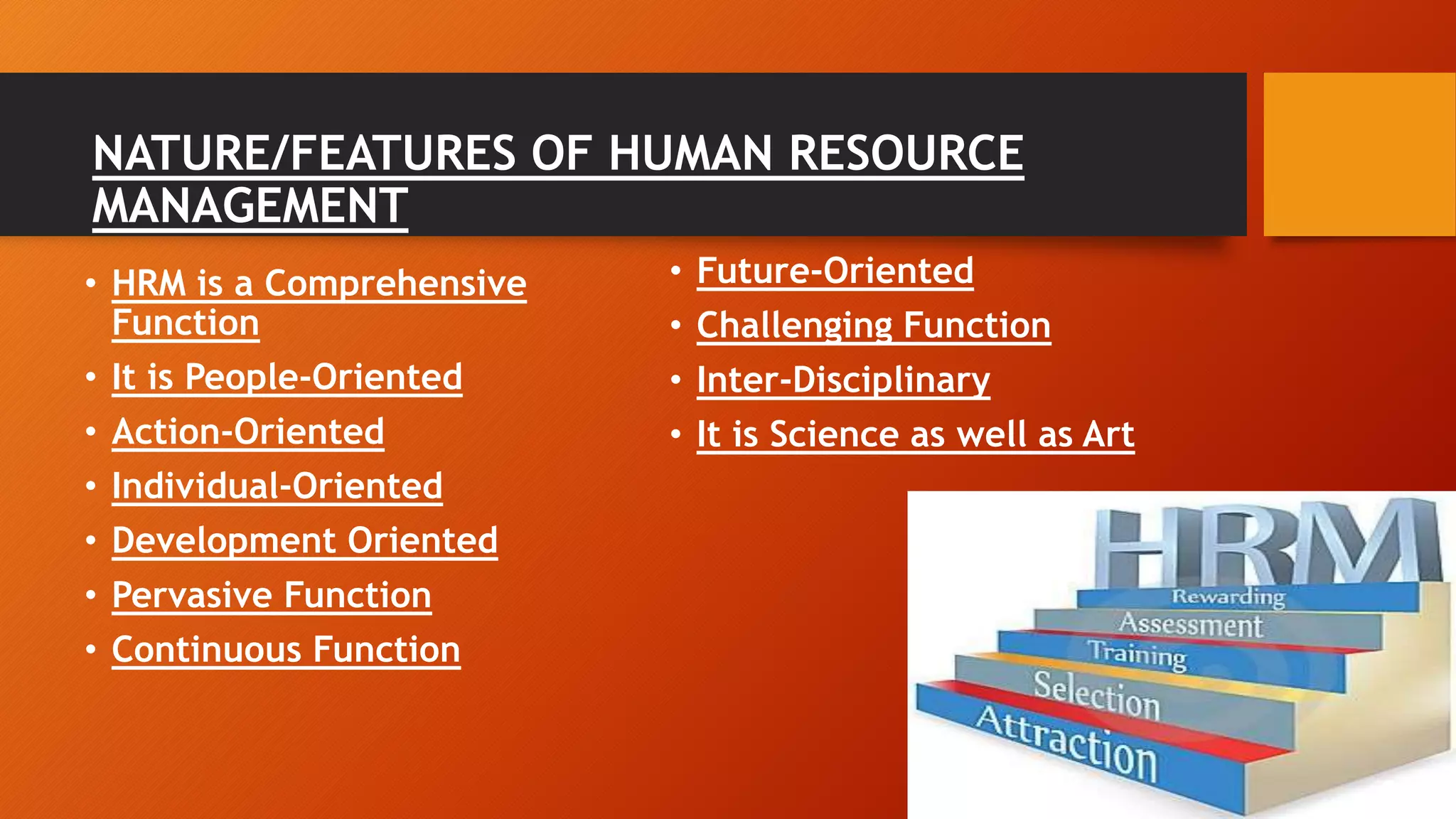 NATURE/FEATURES OF HUMAN RESOURCE MANAGEMENT

• HRM is a Comprehensive Function
• It is People-Oriented
• Action-Oriented
• Individual-Oriented
• Development Oriented
• Pervasive Function
• Continuous Function

• Future-Oriented
• Challenging Function
• Inter-Disciplinary
• It is Science as well as Art

HRM
Rewarding
Assessment
Training
Selection
Attraction